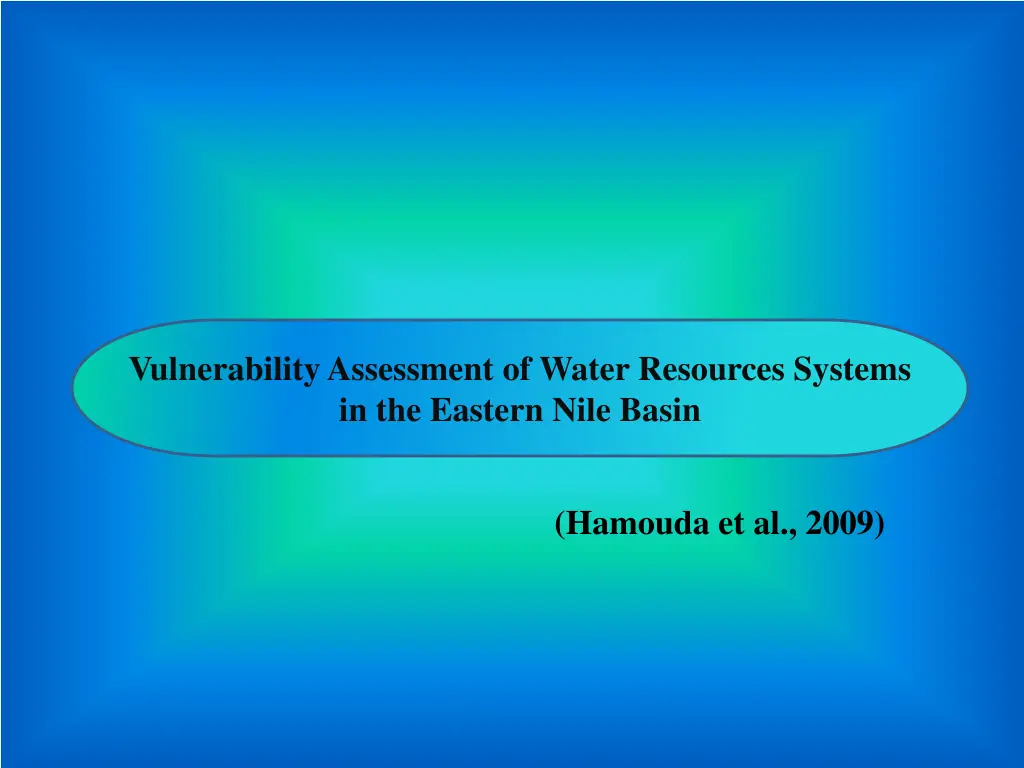 Vulnerability Assessment of Water Resources Systems in the Eastern Nile Basin

(Hamouda et al., 2009)